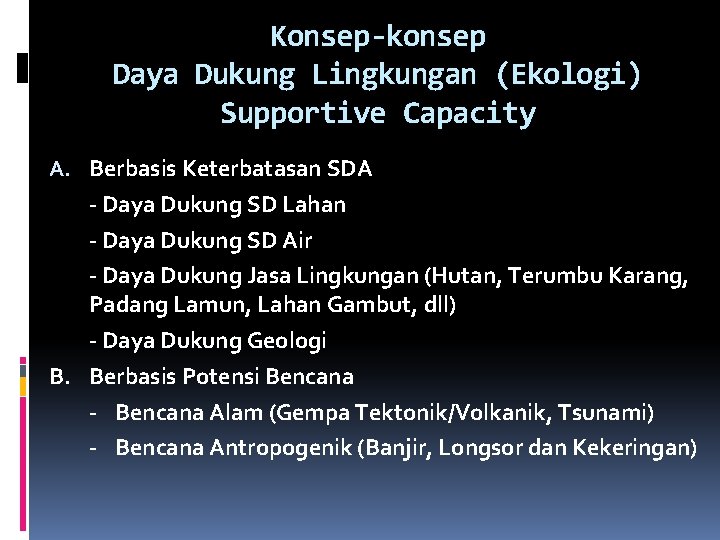 Konsep-konsep
Daya Dukung Lingkungan (Ekologi)
Supportive Capacity

A. Berbasis Keterbatasan SDA

- Daya Dukung SD Lahan

- Daya Dukung SD Air

- Daya Dukung Jasa Lingkungan (Hutan, Terumbu Karang, Padang Lamun, Lahan Gambut, dll)

- Daya Dukung Geologi

B. Berbasis Potensi Bencana

- Bencana Alam (Gempa Tektonik/Volkanik, Tsunami)

- Bencana Antropogenik (Banjir, Longsor dan Kekeringan)